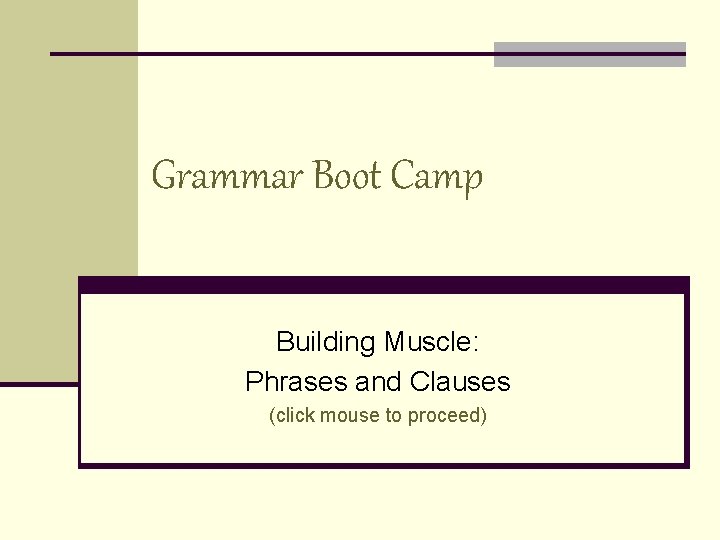 Grammar Boot Camp

Building Muscle:
Phrases and Clauses
(click mouse to proceed)